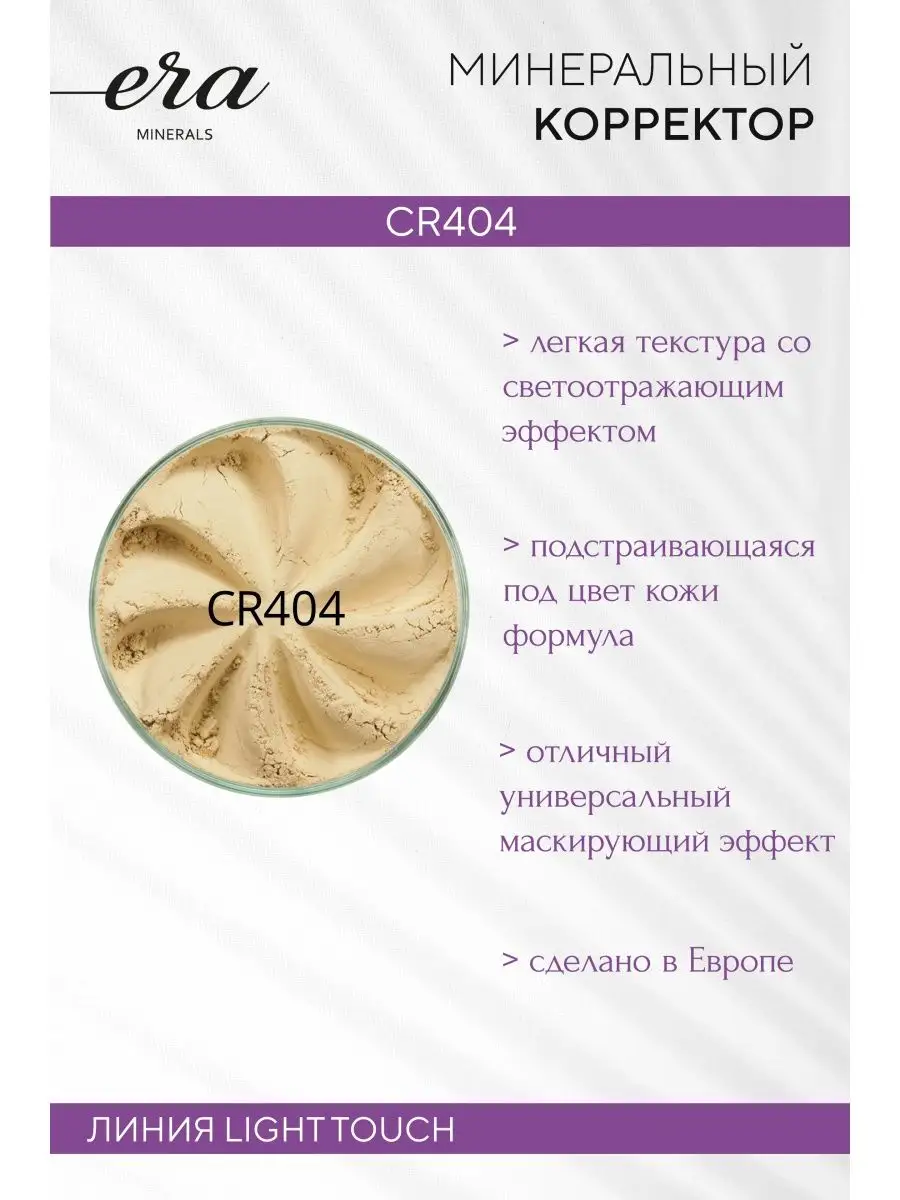 era
MINERALS

МИНЕРАЛЬНЫЙ
КОРРЕКТОР

CR404

CR404

> легкая текстура со светоотражающим эффектом

> подстраивающаяся под цвет кожи формула

> отличный универсальный маскирующий эффект

> сделано в Европе

ЛИНИЯ LIGHT TOUCH